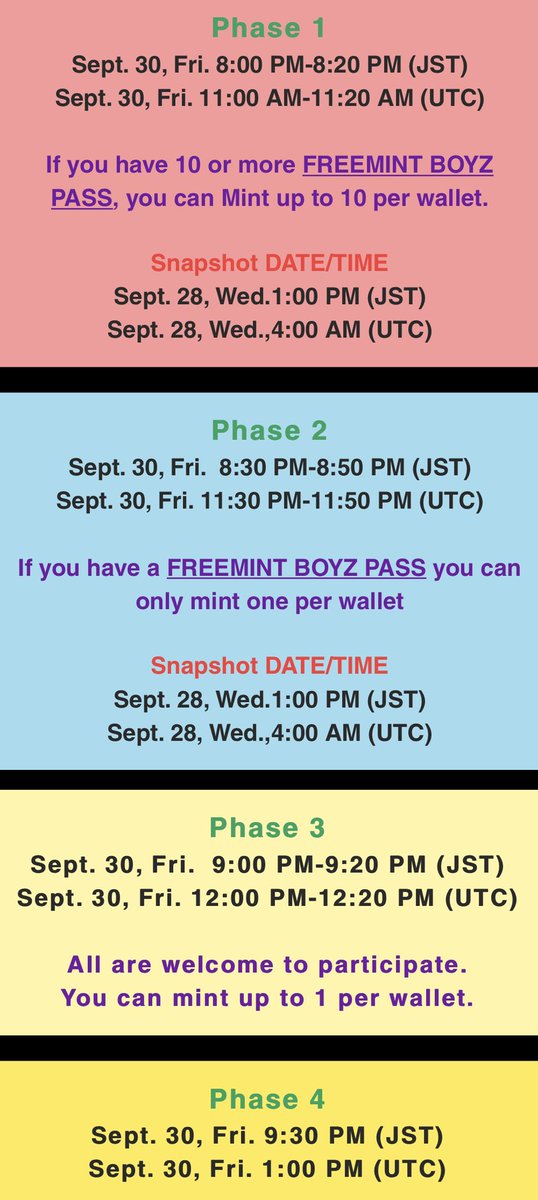 Phase 1
Sept. 30, Fri. 8:00 PM-8:20 PM (JST)
Sept. 30, Fri. 11:00 AM-11:20 AM (UTC)

If you have 10 or more FREEMINT BOYZ PASS, you can Mint up to 10 per wallet.

Snapshot DATE/TIME
Sept. 28, Wed.1:00 PM (JST)
Sept. 28, Wed.,4:00 AM (UTC)

Phase 2
Sept. 30, Fri. 8:30 PM-8:50 PM (JST)
Sept. 30, Fri. 11:30 PM-11:50 PM (UTC)

If you have a FREEMINT BOYZ PASS you can only mint one per wallet

Snapshot DATE/TIME
Sept. 28, Wed.1:00 PM (JST)
Sept. 28, Wed.,4:00 AM (UTC)

Phase 3
Sept. 30, Fri. 9:00 PM-9:20 PM (JST)
Sept. 30, Fri. 12:00 PM-12:20 PM (UTC)

All are welcome to participate.
You can mint up to 1 per wallet.

Phase 4
Sept. 30, Fri. 9:30 PM (JST)
Sept. 30, Fri. 1:00 PM (UTC)